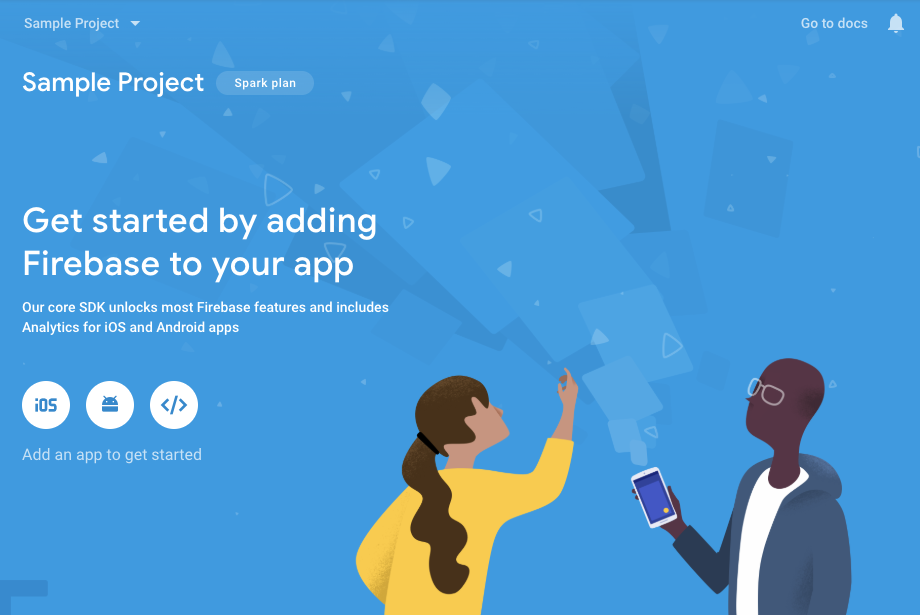 Sample Project

Go to docs

Sample Project Spark plan

Get started by adding Firebase to your app

Our core SDK unlocks most Firebase features and includes Analytics for iOS and Android apps

iOS

</>

Add an app to get started